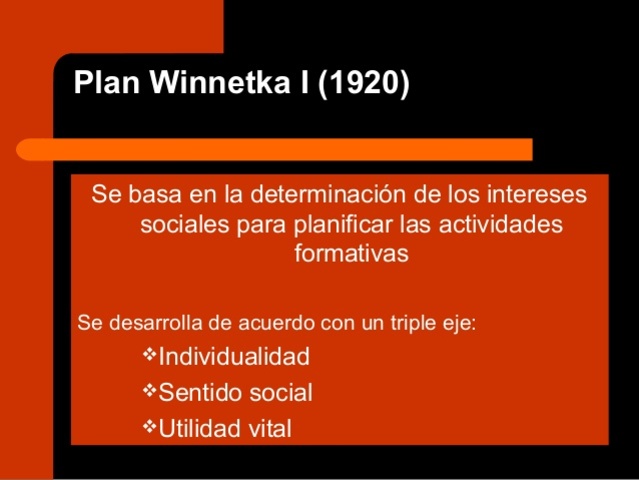 Plan Winnetka I (1920)

Se basa en la determinación de los intereses sociales para planificar las actividades formativas

Se desarrolla de acuerdo con un triple eje:

❖Individualidad

❖Sentido social

❖Utilidad vital